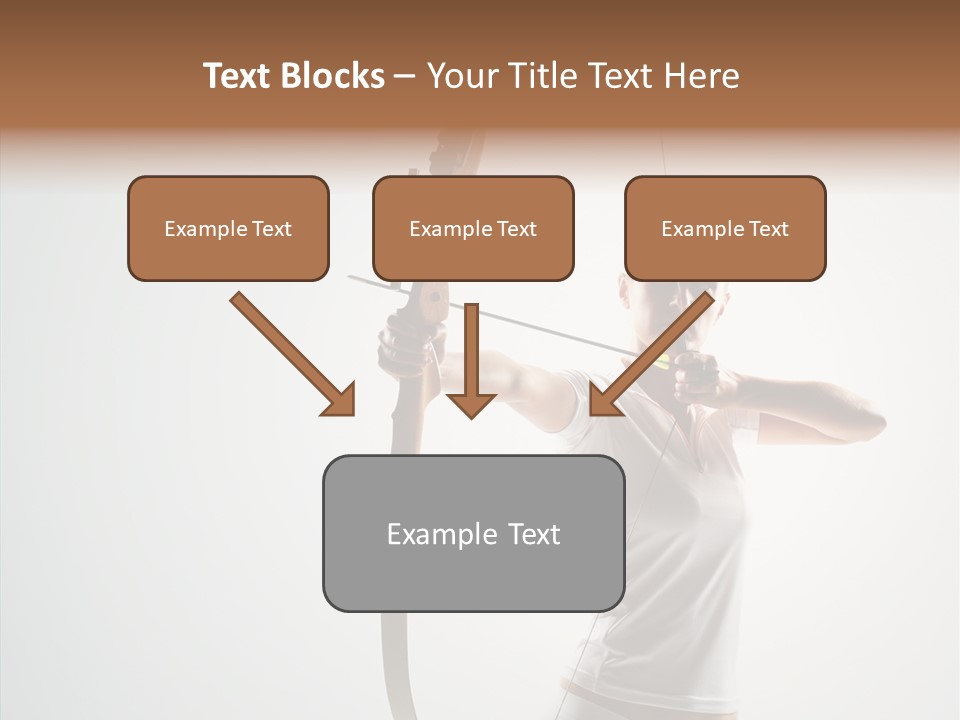 Text Blocks – Your Title Text Here

Example Text

Example Text

Example Text

Example Text